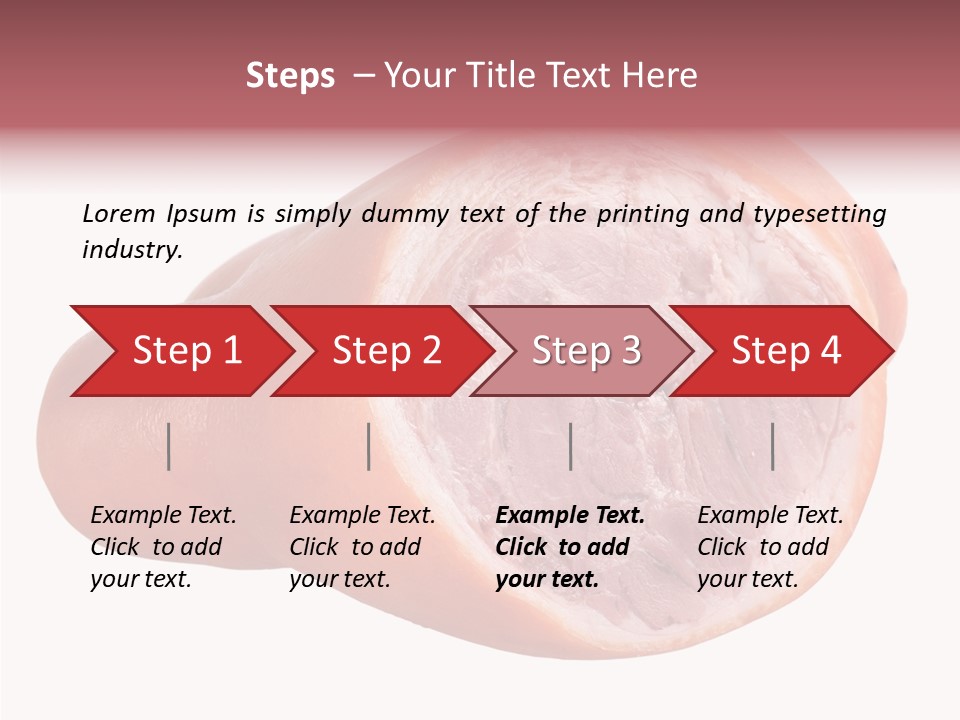 Steps – Your Title Text Here

Lorem Ipsum is simply dummy text of the printing and typesetting industry.

Step 1

Step 2

Step 3

Step 4

Example Text. Click to add your text.

Example Text. Click to add your text.

Example Text. Click to add your text.

Example Text. Click to add your text.